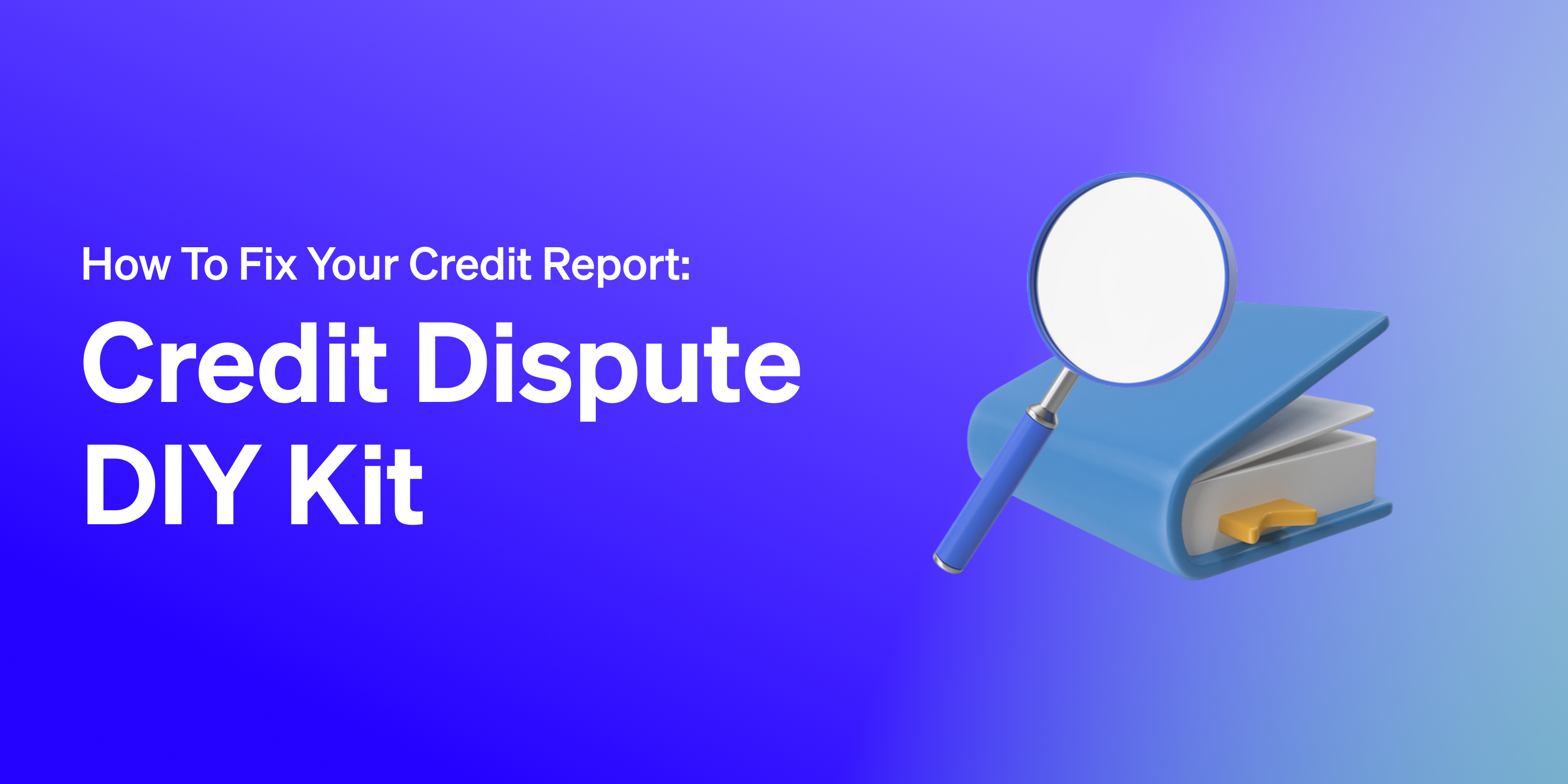 How To Fix Your Credit Report:

Credit Dispute DIY Kit